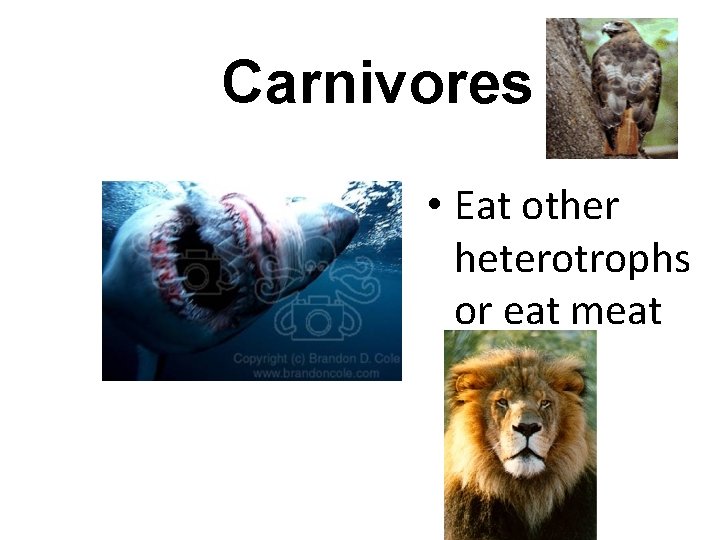 Carnivores

Copyright (c) Brandon D. Cole
www.brandoncole.com

• Eat other heterotrophs or eat meat